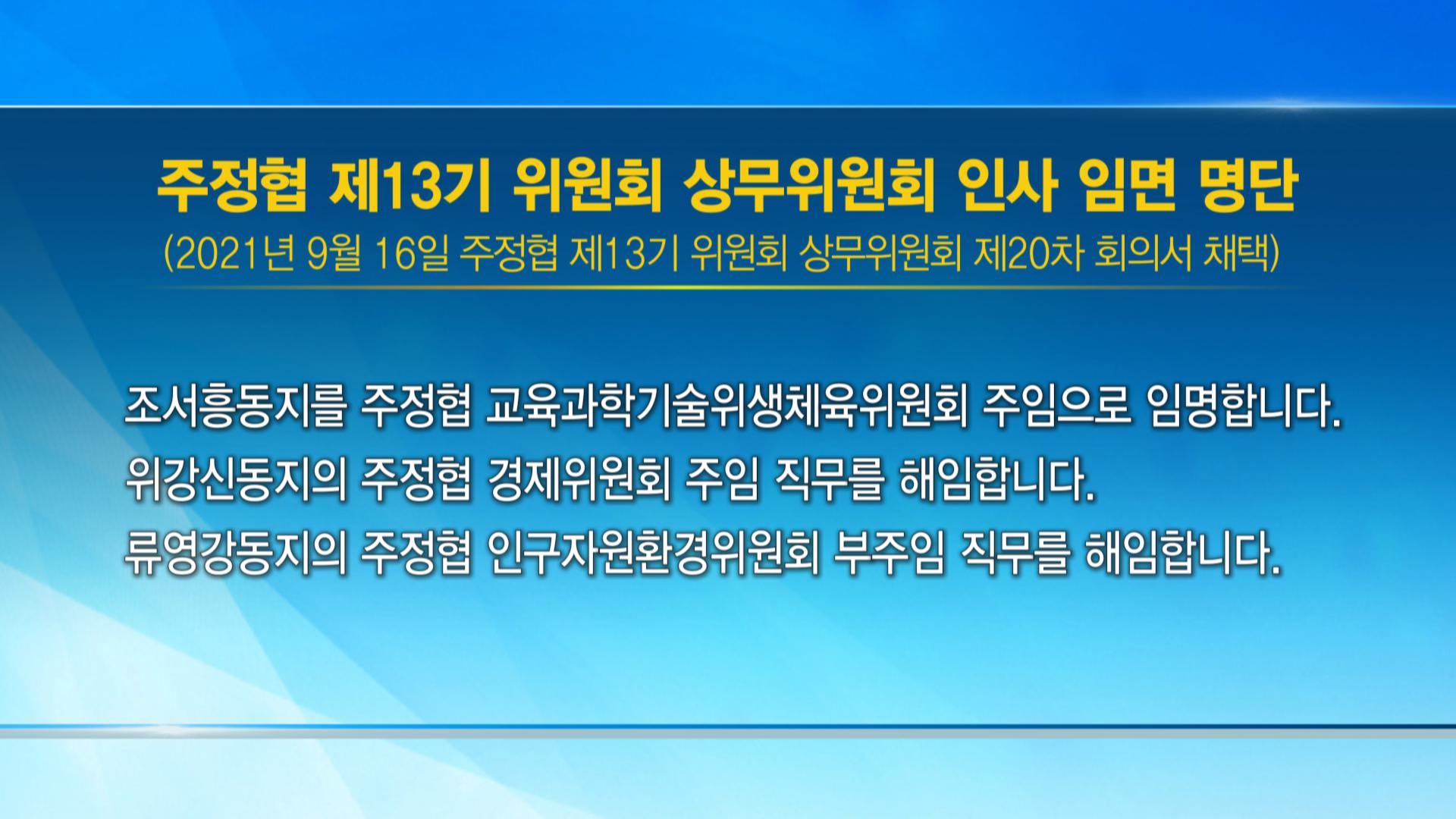 주정협 제13기 위원회 상무위원회 인사 임면 명단
(2021년 9월 16일 주정협 제13기 위원회 상무위원회 제20차 회의서 채택)

조서흥동지를 주정협 교육과학기술위생체육위원회 주임으로 임명합니다.
위강신동지의 주정협 경제위원회 주임 직무를 해임합니다.
류영강동지의 주정협 인구자원환경위원회 부주임 직무를 해임합니다.